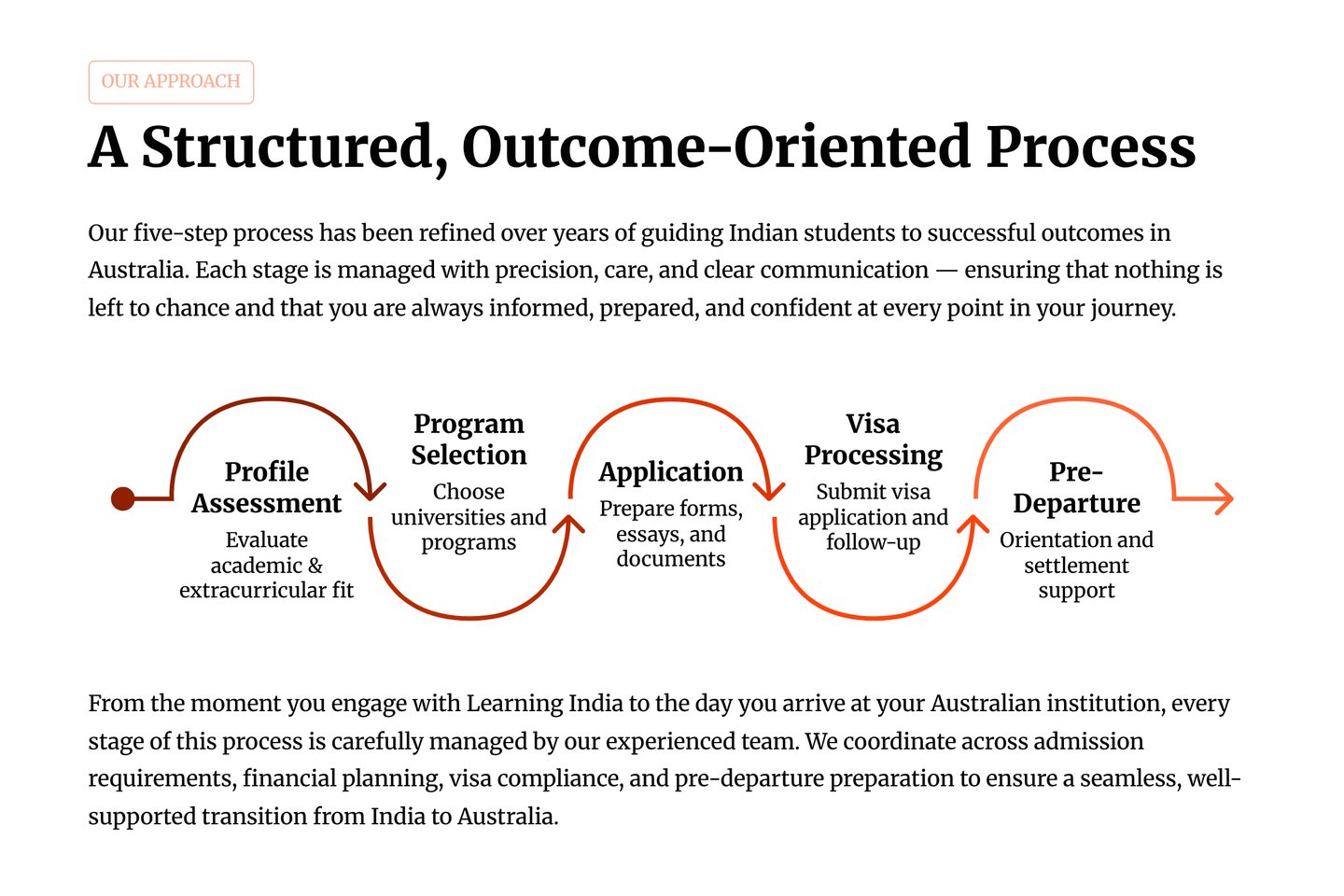 OUR APPROACH

A Structured, Outcome-Oriented Process

Our five-step process has been refined over years of guiding Indian students to successful outcomes in Australia. Each stage is managed with precision, care, and clear communication — ensuring that nothing is left to chance and that you are always informed, prepared, and confident at every point in your journey.

Profile Assessment
Evaluate academic & extracurricular fit

Program Selection
Choose universities and programs

Application
Prepare forms, essays, and documents

Visa Processing
Submit visa application and follow-up

Pre-Departure
Orientation and settlement support

From the moment you engage with Learning India to the day you arrive at your Australian institution, every stage of this process is carefully managed by our experienced team. We coordinate across admission requirements, financial planning, visa compliance, and pre-departure preparation to ensure a seamless, well-supported transition from India to Australia.